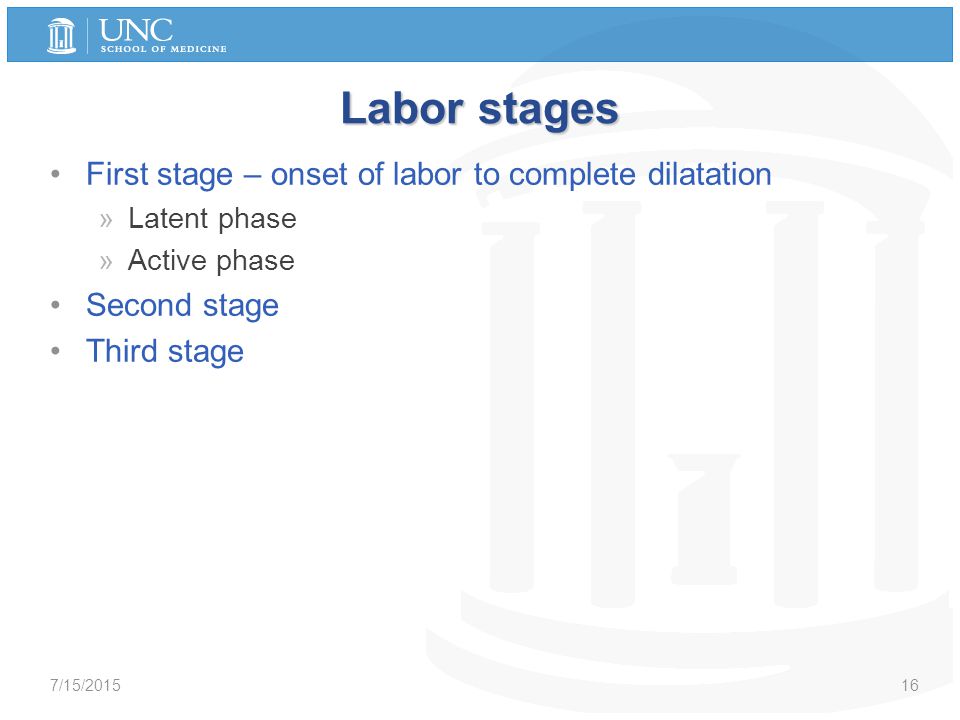 UNC
SCHOOL OF MEDICINE

Labor stages

• First stage – onset of labor to complete dilatation
» Latent phase
» Active phase
• Second stage
• Third stage

7/15/2015

16